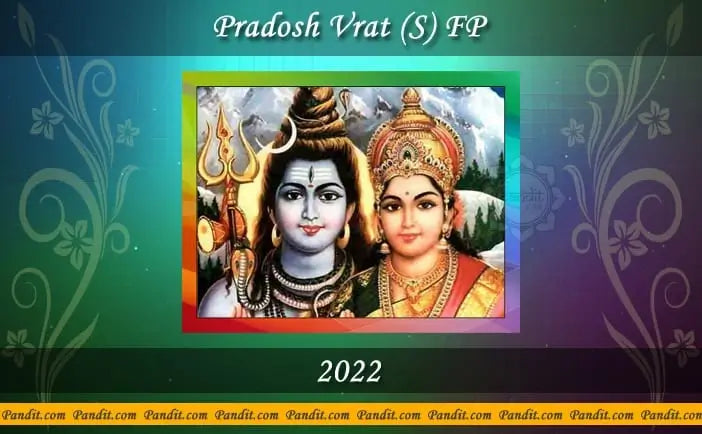 Pradosh Vrat (S) FP

2022

Pandit.com Pandit.com Pandit.com Pandit.com Pandit.com Pandit.com Pandit.com Pandit.com Pandit.com Pandit.com